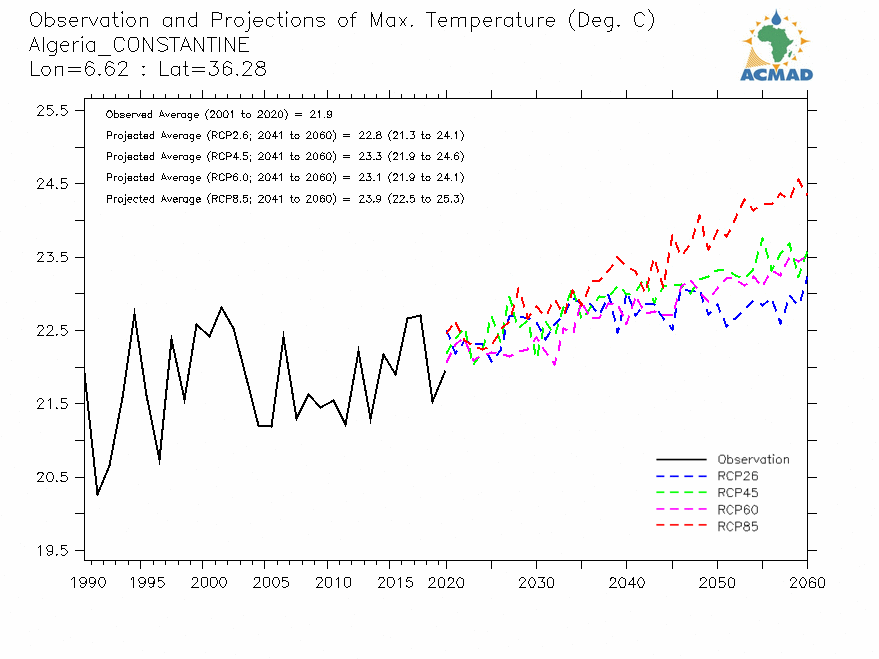 Observation and Projections of Max. Temperature (Deg. C)
Algeria_CONSTANTINE
Lon=6.62 : Lat=36.28

ACMAD

Observed Average (2001 to 2020) = 21.9
Projected Average (RCP2.6; 2041 to 2060) = 22.8 (21.3 to 24.1)
Projected Average (RCP4.5; 2041 to 2060) = 23.3 (21.9 to 24.6)
Projected Average (RCP6.0; 2041 to 2060) = 23.1 (21.9 to 24.1)
Projected Average (RCP8.5; 2041 to 2060) = 23.9 (22.5 to 25.3)

25.5
24.5
23.5
22.5
21.5
20.5
19.5

Observation
RCP26
RCP45
RCP60
RCP85

1990 1995 2000 2005 2010 2015 2020 2030 2040 2050 2060